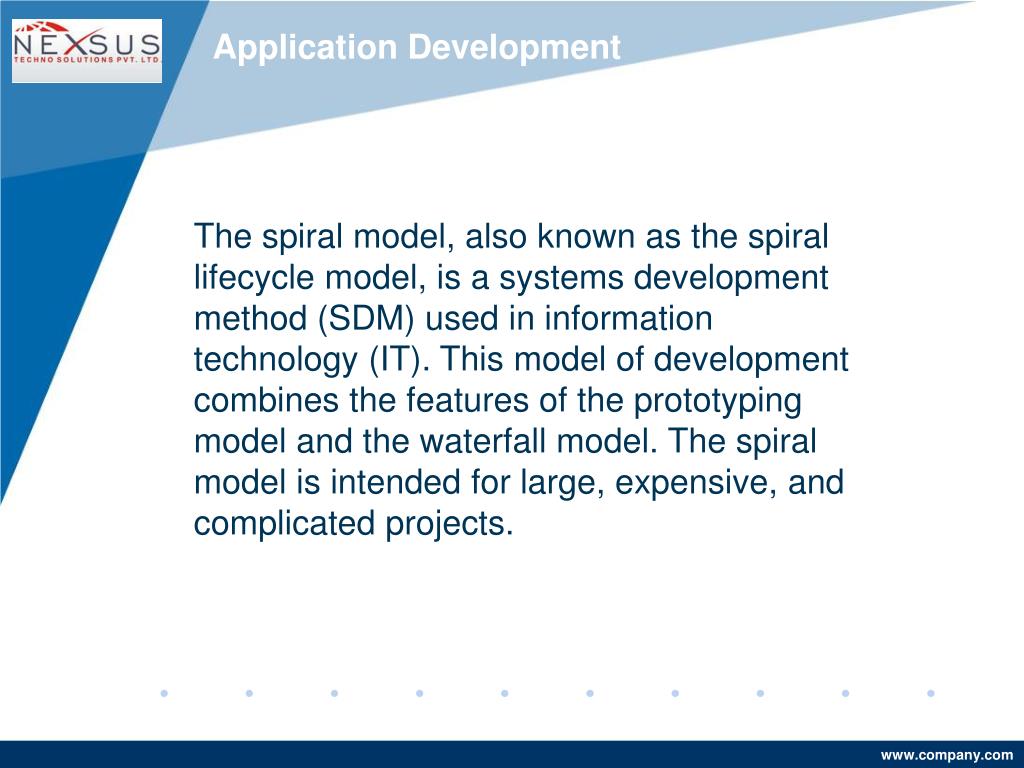 NEXSUS
TECHNO SOLUTIONS PVT. LTD.

Application Development

The spiral model, also known as the spiral lifecycle model, is a systems development method (SDM) used in information technology (IT). This model of development combines the features of the prototyping model and the waterfall model. The spiral model is intended for large, expensive, and complicated projects.

www.company.com